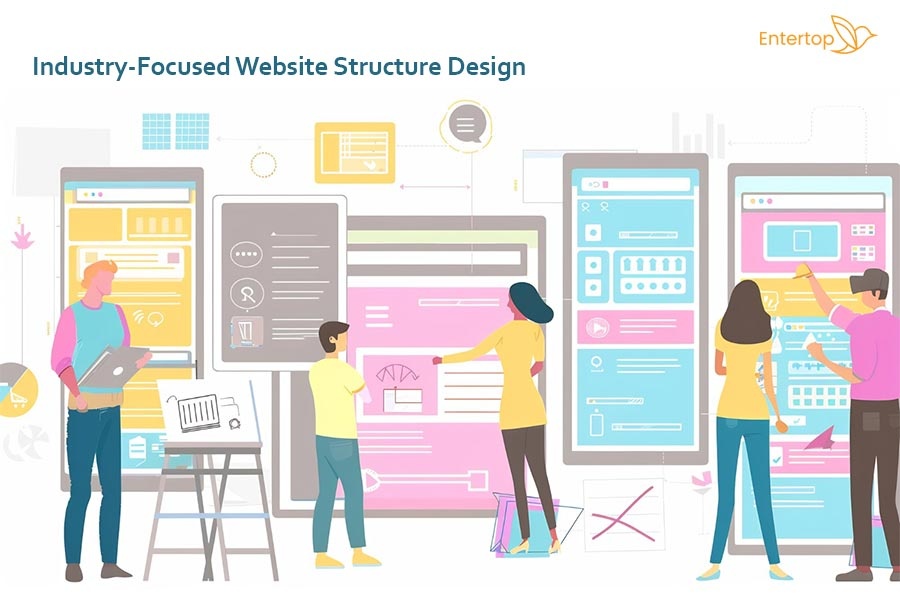 Entertop

Industry-Focused Website Structure Design